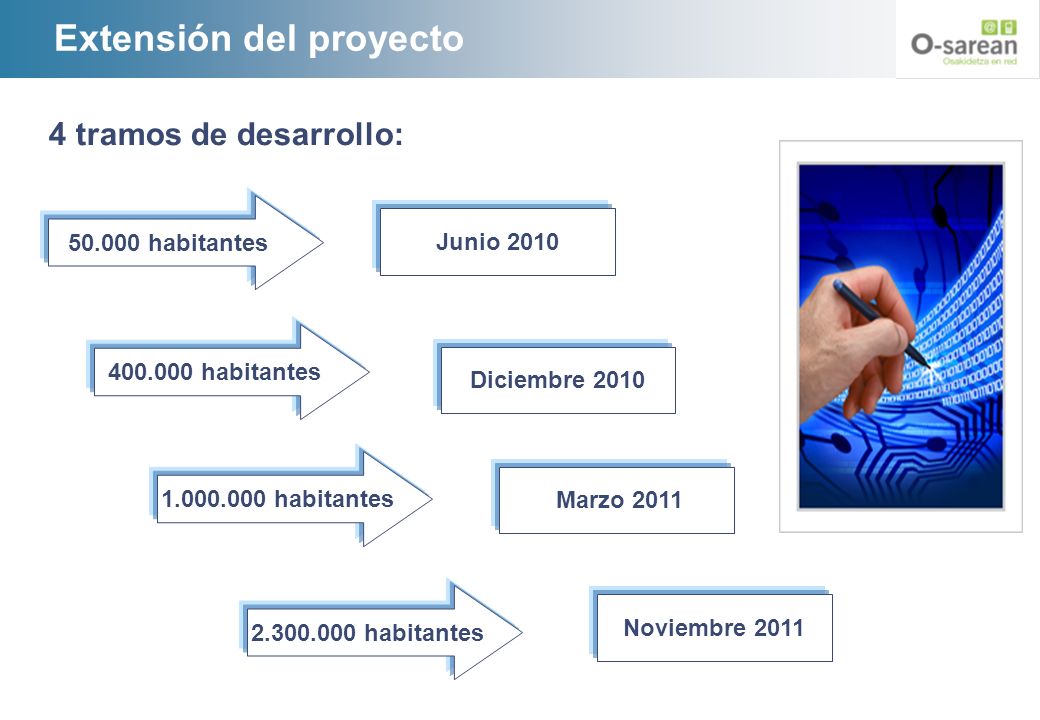 Extensión del proyecto

O-sarean
Osakidetza en red

4 tramos de desarrollo:

50.000 habitantes

Junio 2010

400.000 habitantes

Diciembre 2010

1.000.000 habitantes

Marzo 2011

2.300.000 habitantes

Noviembre 2011